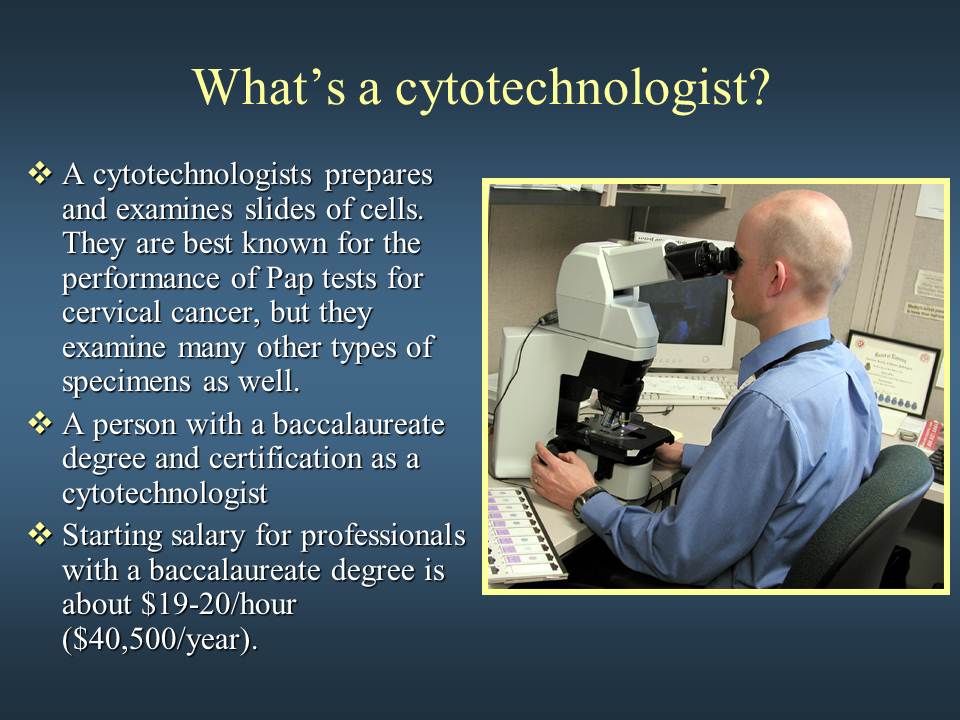 What's a cytotechnologist?

❖ A cytotechnologists prepares and examines slides of cells. They are best known for the performance of Pap tests for cervical cancer, but they examine many other types of specimens as well.

❖ A person with a baccalaureate degree and certification as a cytotechnologist

❖ Starting salary for professionals with a baccalaureate degree is about \$19-20/hour (\$40,500/year).